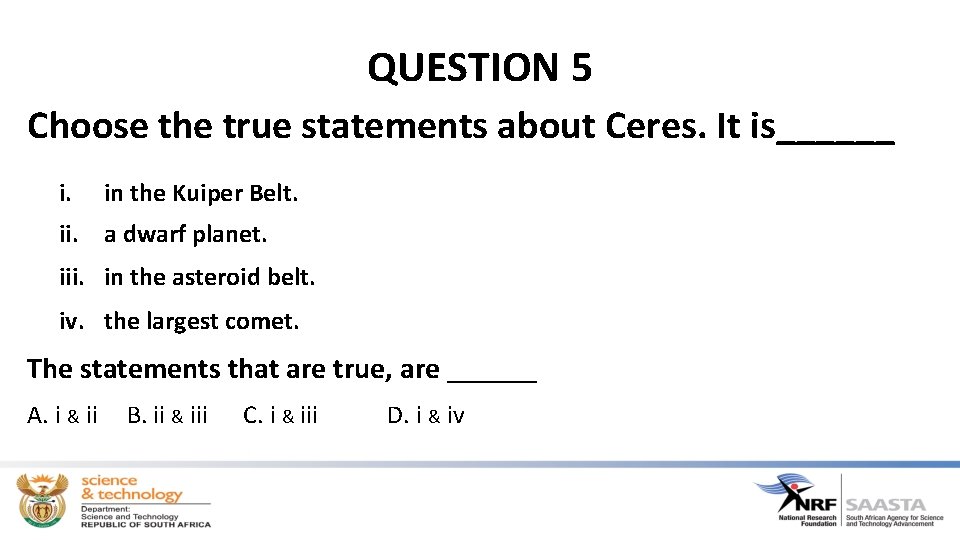 QUESTION 5

Choose the true statements about Ceres. It is______

i. in the Kuiper Belt.

ii. a dwarf planet.

iii. in the asteroid belt.

iv. the largest comet.

The statements that are true, are ______

A. i & ii B. ii & iii C. i & iii D. i & iv

science & technology
Department: Science and Technology
REPUBLIC OF SOUTH AFRICA

NRF
National Research Foundation

SAASTA
South African Agency for Science and Technology Advancement